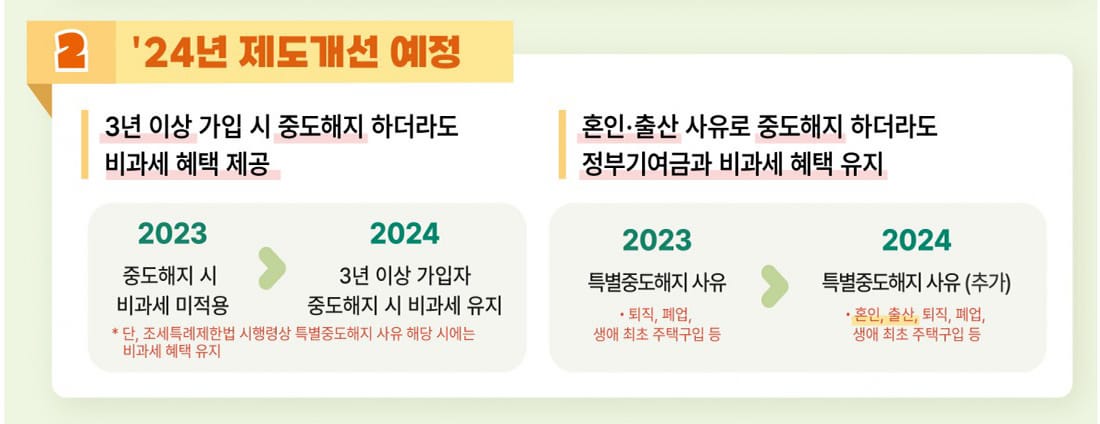 2 '24년 제도개선 예정

3년 이상 가입 시 중도해지 하더라도 비과세 혜택 제공

2023
중도해지 시 비과세 미적용

2024
3년 이상 가입자 중도해지 시 비과세 유지

* 단, 조세특례제한법 시행령상 특별중도해지 사유 해당 시에는 비과세 혜택 유지

혼인·출산 사유로 중도해지 하더라도 정부기여금과 비과세 혜택 유지

2023
특별중도해지 사유
• 퇴직, 폐업, 생애 최초 주택구입 등

2024
특별중도해지 사유 (추가)
• 혼인, 출산, 퇴직, 폐업, 생애 최초 주택구입 등